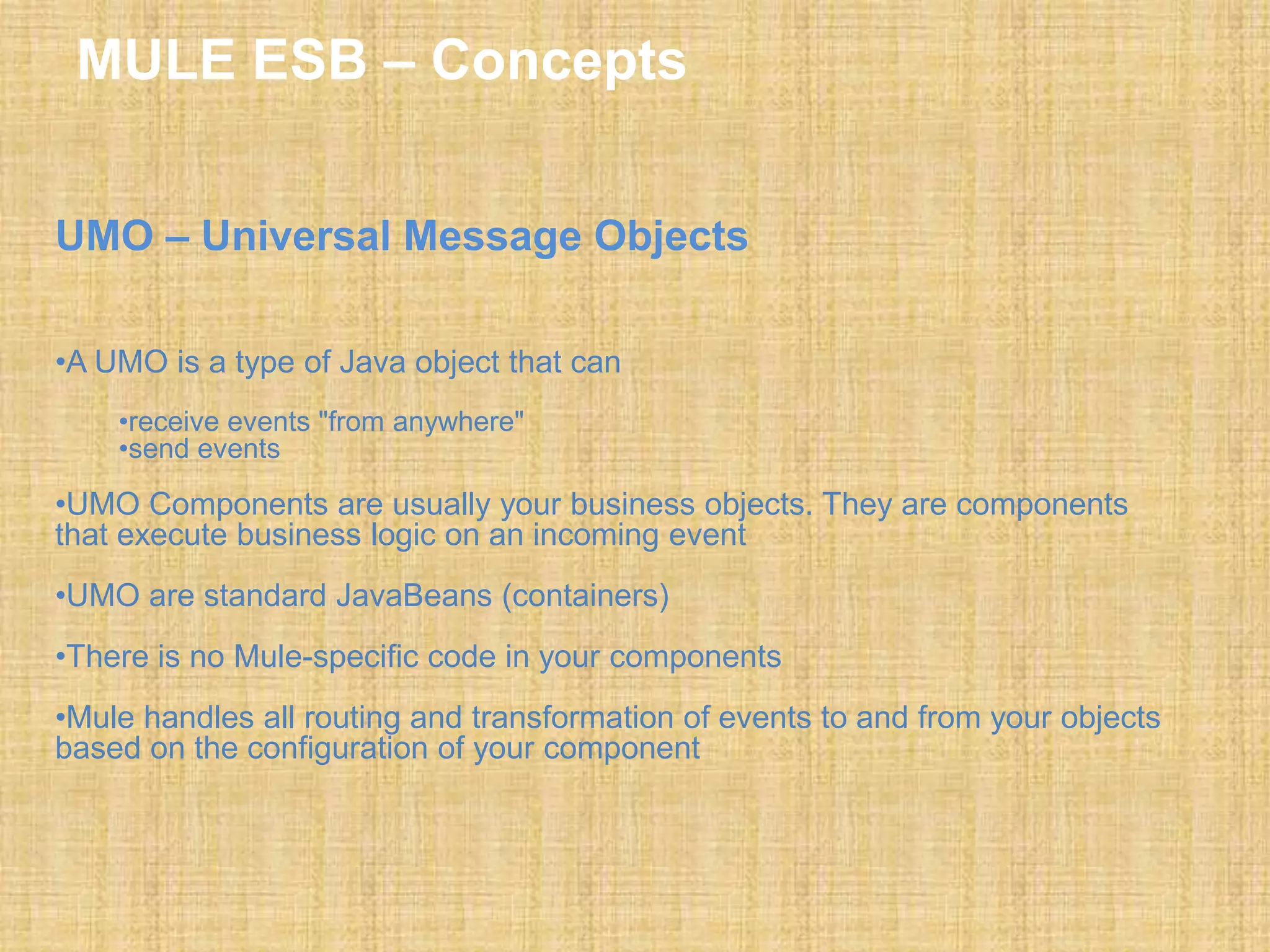 MULE ESB – Concepts

UMO – Universal Message Objects

•A UMO is a type of Java object that can

•receive events "from anywhere"
•send events

•UMO Components are usually your business objects. They are components that execute business logic on an incoming event

•UMO are standard JavaBeans (containers)

•There is no Mule-specific code in your components

•Mule handles all routing and transformation of events to and from your objects based on the configuration of your component